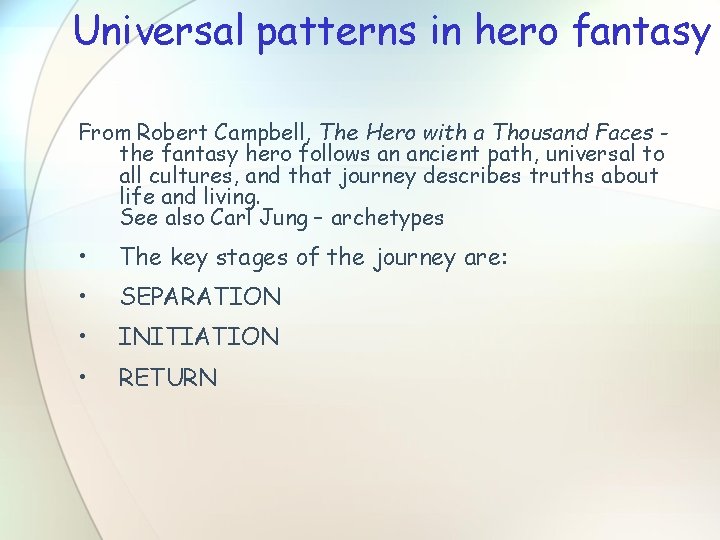 Universal patterns in hero fantasy

From Robert Campbell, The Hero with a Thousand Faces - the fantasy hero follows an ancient path, universal to all cultures, and that journey describes truths about life and living.
See also Carl Jung – archetypes

• The key stages of the journey are:
• SEPARATION
• INITIATION
• RETURN